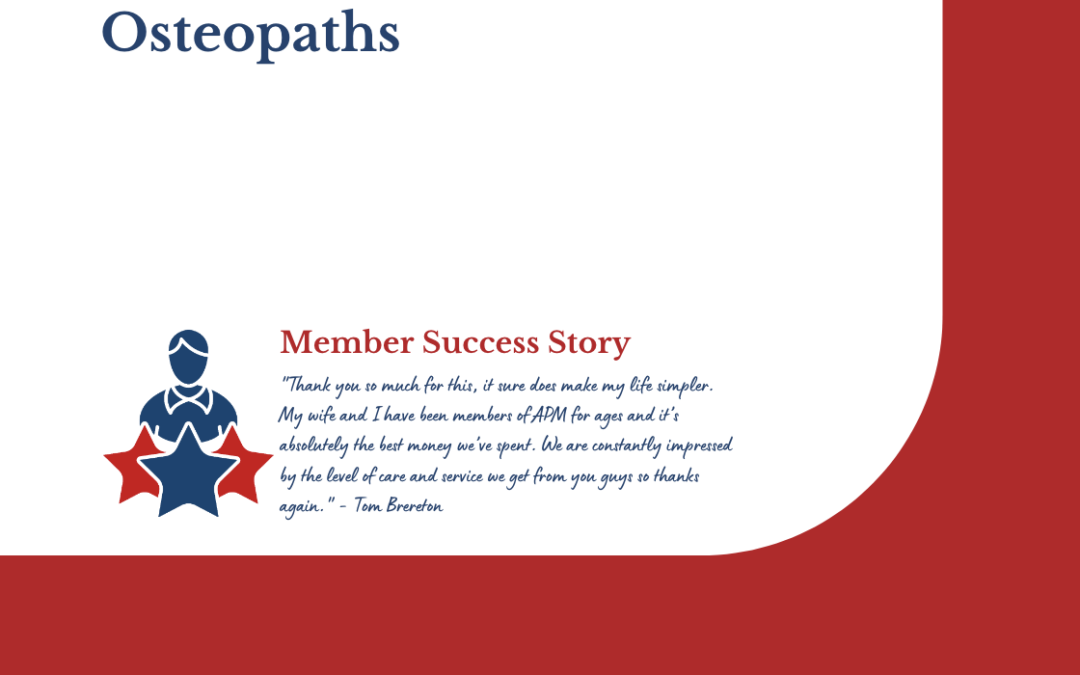 Osteopaths

Member Success Story

"Thank you so much for this, it sure does make my life simpler. My wife and I have been members of APM for ages and it's absolutely the best money we've spent. We are constantly impressed by the level of care and service we get from you guys so thanks again." - Tom Brereton